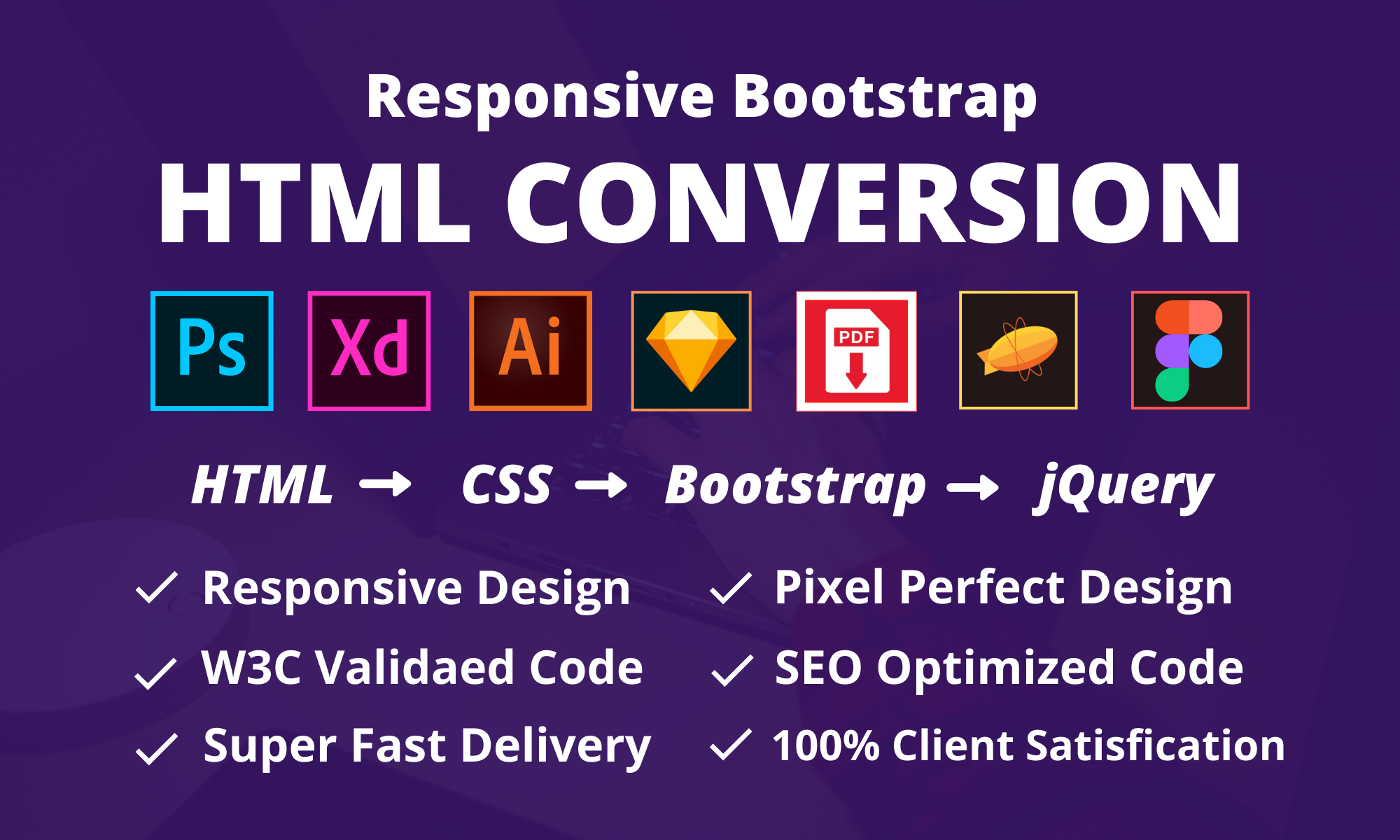 Responsive Bootstrap

HTML CONVERSION

Ps Xd Ai PDF

HTML → CSS → Bootstrap → jQuery

✓ Responsive Design
✓ W3C Validaed Code
✓ Super Fast Delivery

✓ Pixel Perfect Design
✓ SEO Optimized Code
✓ 100% Client Satisfication